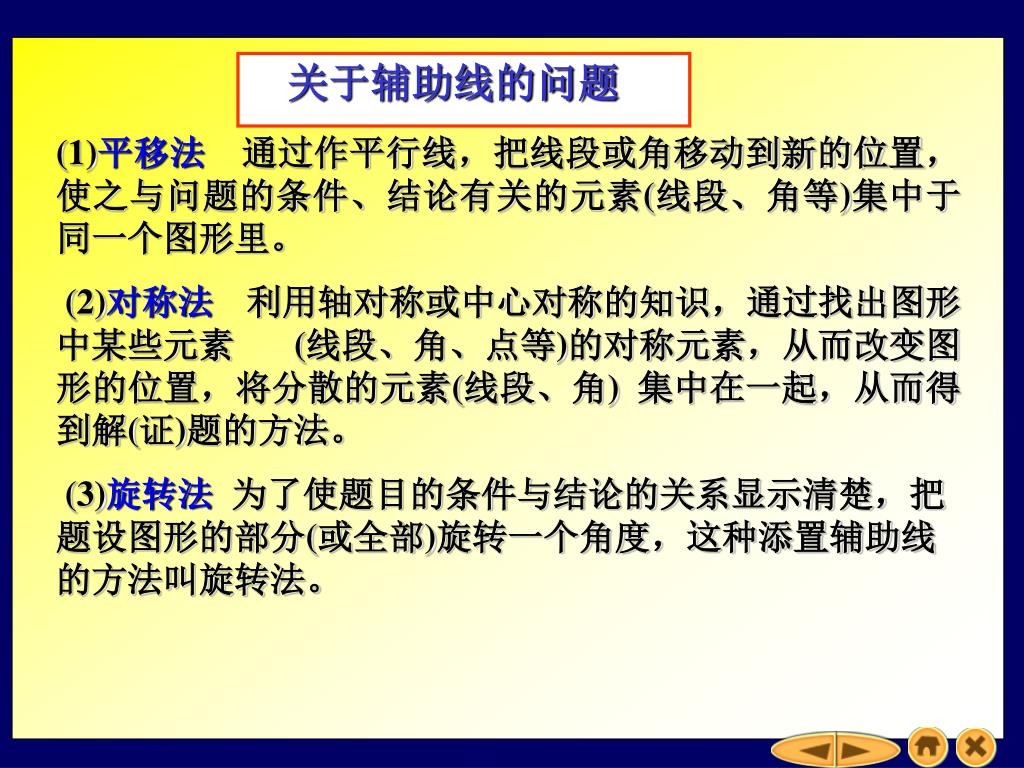 关于辅助线的问题

(1)平移法　通过作平行线，把线段或角移动到新的位置，使之与问题的条件、结论有关的元素(线段、角等)集中于同一个图形里。

(2)对称法　利用轴对称或中心对称的知识，通过找出图形中某些元素　(线段、角、点等)的对称元素，从而改变图形的位置，将分散的元素(线段、角) 集中在一起，从而得到解(证)题的方法。

(3)旋转法　为了使题目的条件与结论的关系显示清楚，把题设图形的部分(或全部)旋转一个角度，这种添置辅助线的方法叫旋转法。